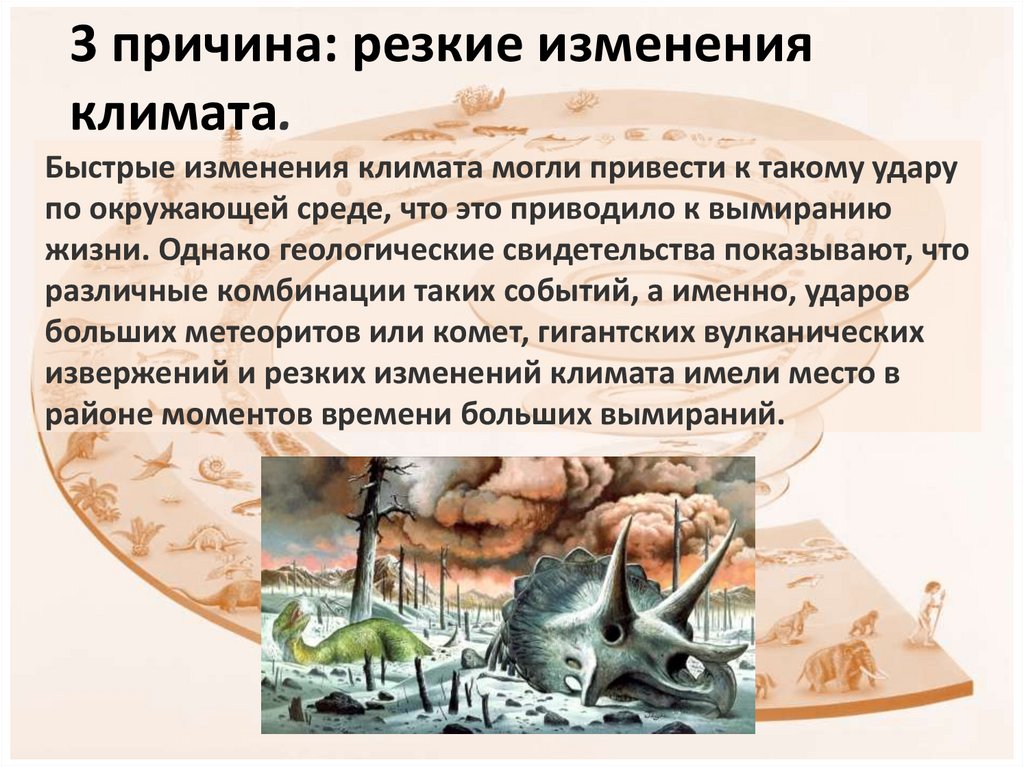 3 причина: резкие изменения климата.

Быстрые изменения климата могли привести к такому удару по окружающей среде, что это приводило к вымиранию жизни. Однако геологические свидетельства показывают, что различные комбинации таких событий, а именно, ударов больших метеоритов или комет, гигантских вулканических извержений и резких изменений климата имели место в районе моментов времени больших вымираний.